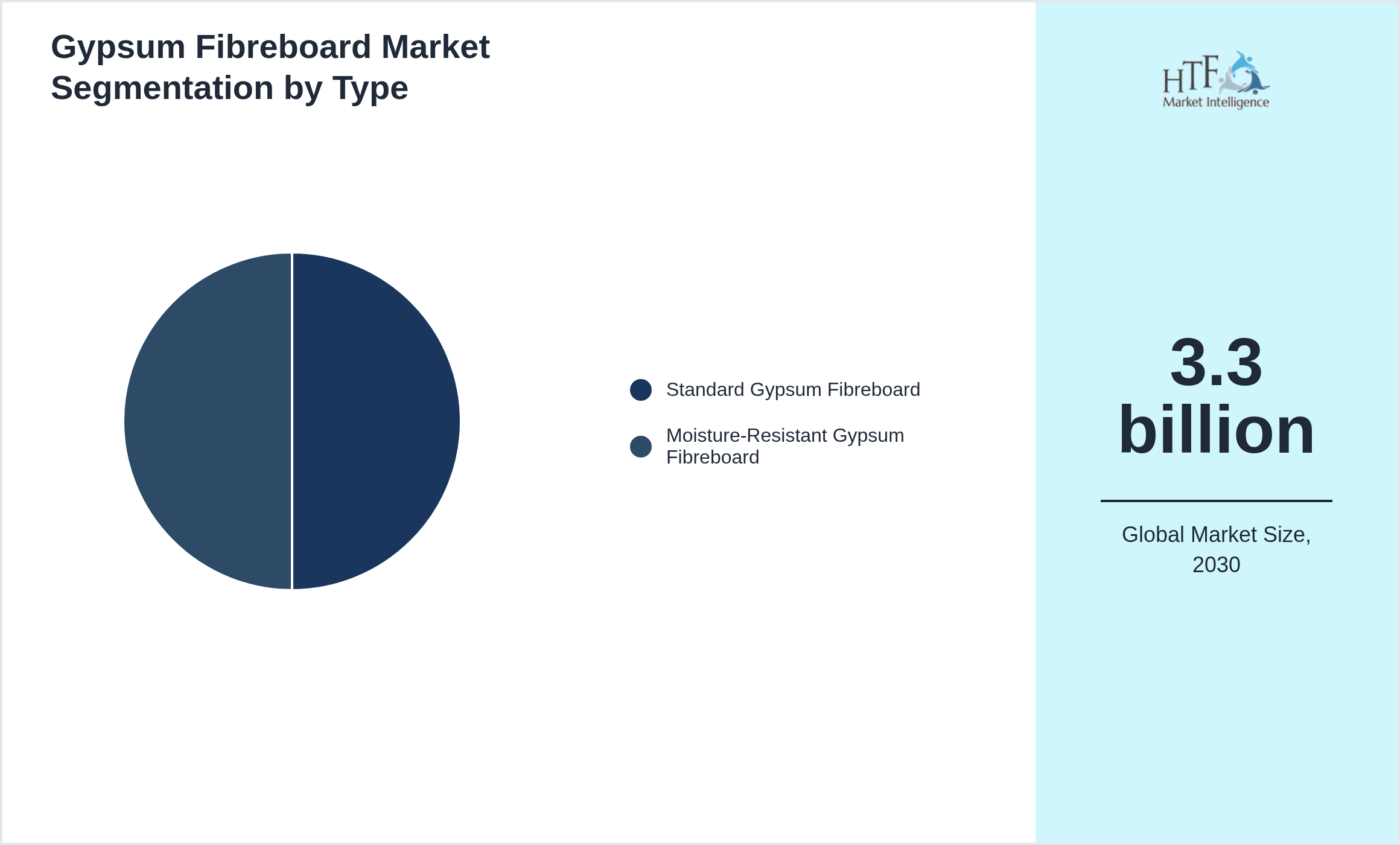 Gypsum Fibreboard Market Segmentation by Type

Standard Gypsum Fibreboard

Moisture-Resistant Gypsum Fibreboard

HTF Market Intelligence

3.3 billion

Global Market Size, 2030